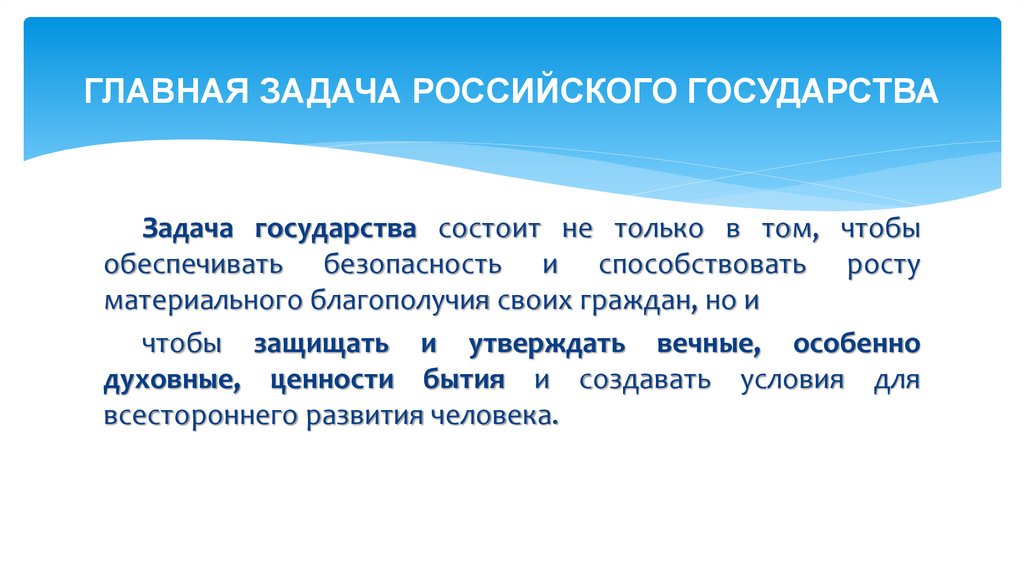 ГЛАВНАЯ ЗАДАЧА РОССИЙСКОГО ГОСУДАРСТВА

Задача государства состоит не только в том, чтобы обеспечивать безопасность и способствовать росту материального благополучия своих граждан, но и

чтобы защищать и утверждать вечные, особенно духовные, ценности бытия и создавать условия для всестороннего развития человека.